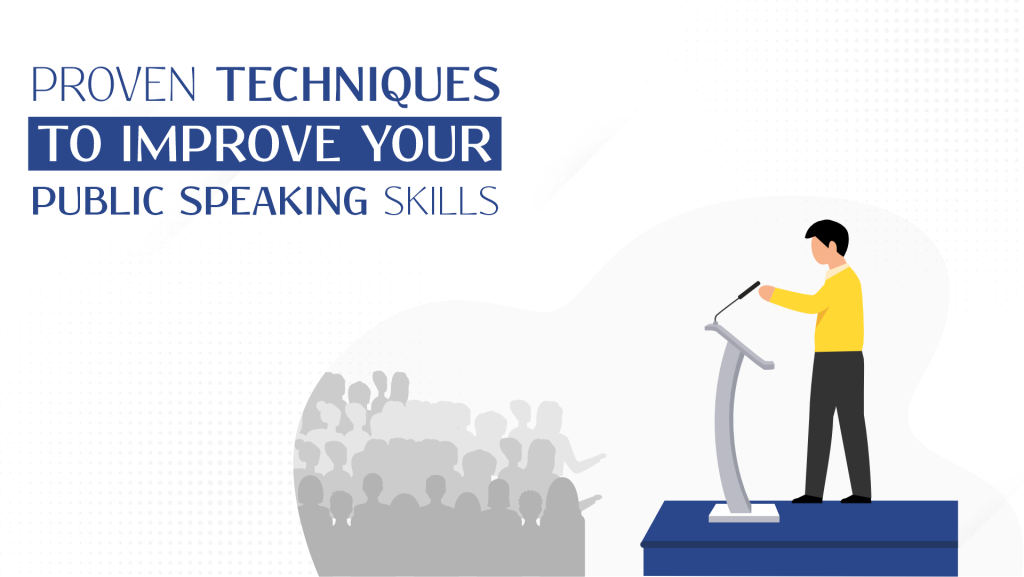 PROVEN TECHNIQUES TO IMPROVE YOUR PUBLIC SPEAKING SKILLS